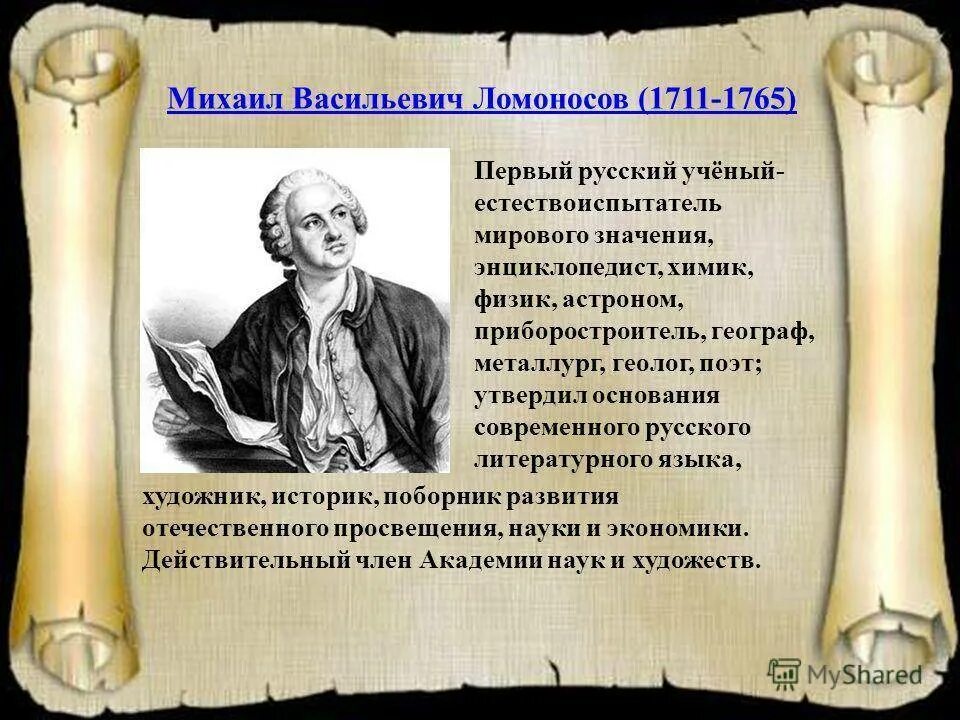 Михаил Васильевич Ломоносов (1711-1765)

Первый русский учёный-естествоиспытатель мирового значения, энциклопедист, химик, физик, астроном, приборостроитель, географ, металлург, геолог, поэт; утвердил основания современного русского литературного языка, художник, историк, поборник развития отечественного просвещения, науки и экономики. Действительный член Академии наук и художеств.

MyShared